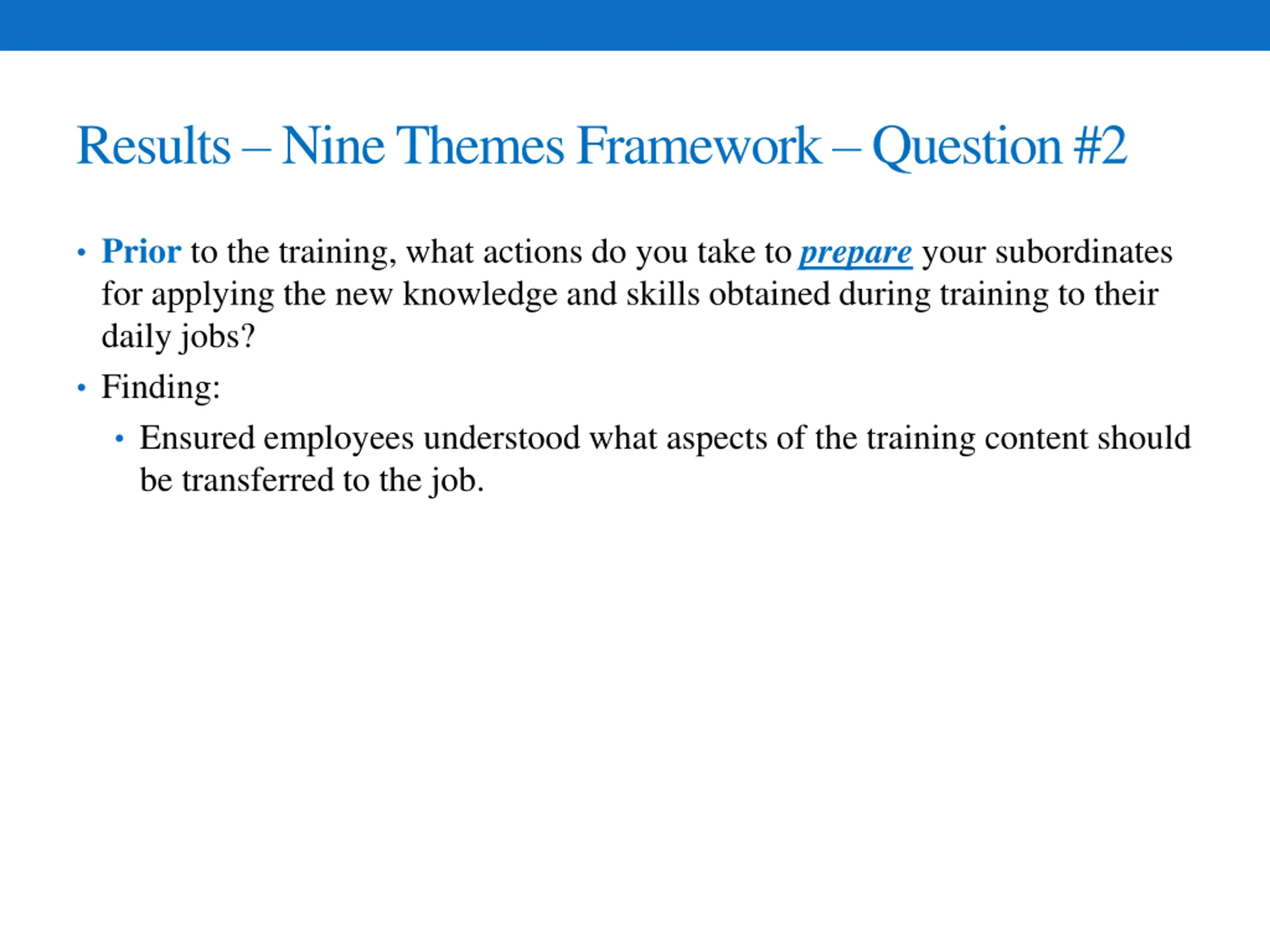 Results – Nine Themes Framework – Question #2

• Prior to the training, what actions do you take to prepare your subordinates for applying the new knowledge and skills obtained during training to their daily jobs?

• Finding:

• Ensured employees understood what aspects of the training content should be transferred to the job.